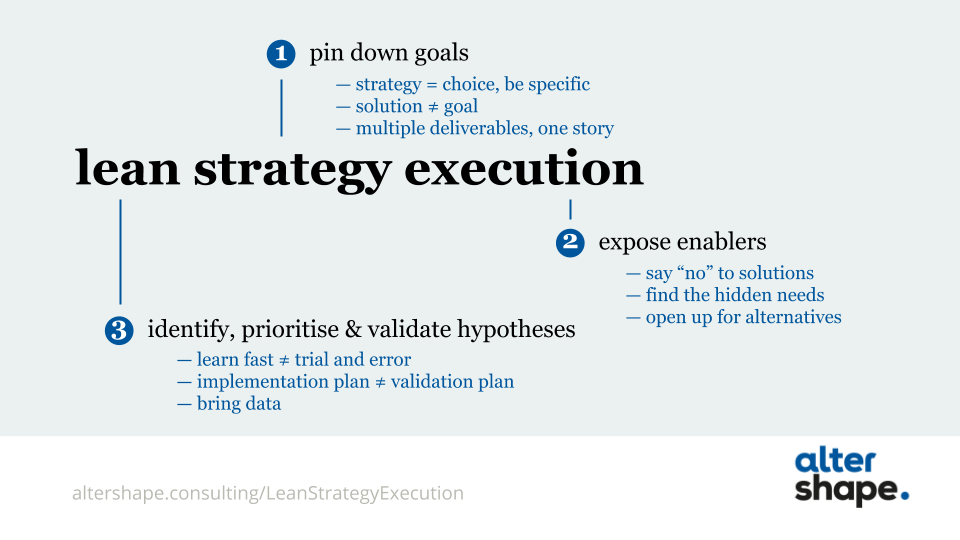 1 pin down goals

— strategy = choice, be specific
— solution ≠ goal
— multiple deliverables, one story

lean strategy execution

2 expose enablers

— say “no” to solutions
— find the hidden needs
— open up for alternatives

3 identify, prioritise & validate hypotheses

— learn fast ≠ trial and error
— implementation plan ≠ validation plan
— bring data

altershape.consulting/LeanStrategyExecution

alter shape.